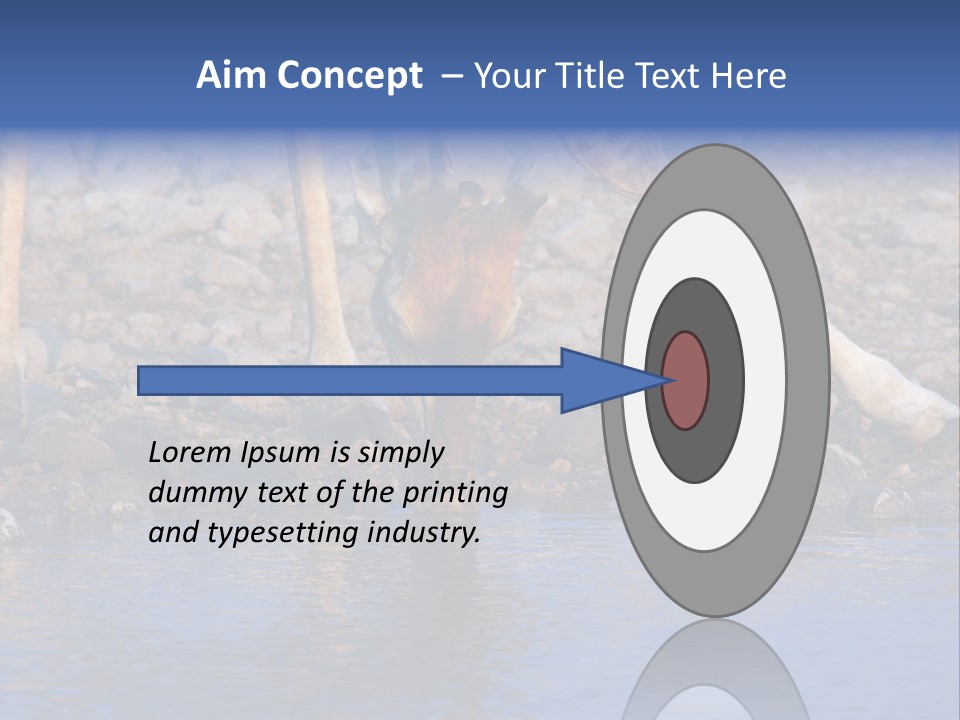 Aim Concept – Your Title Text Here

Lorem Ipsum is simply dummy text of the printing and typesetting industry.